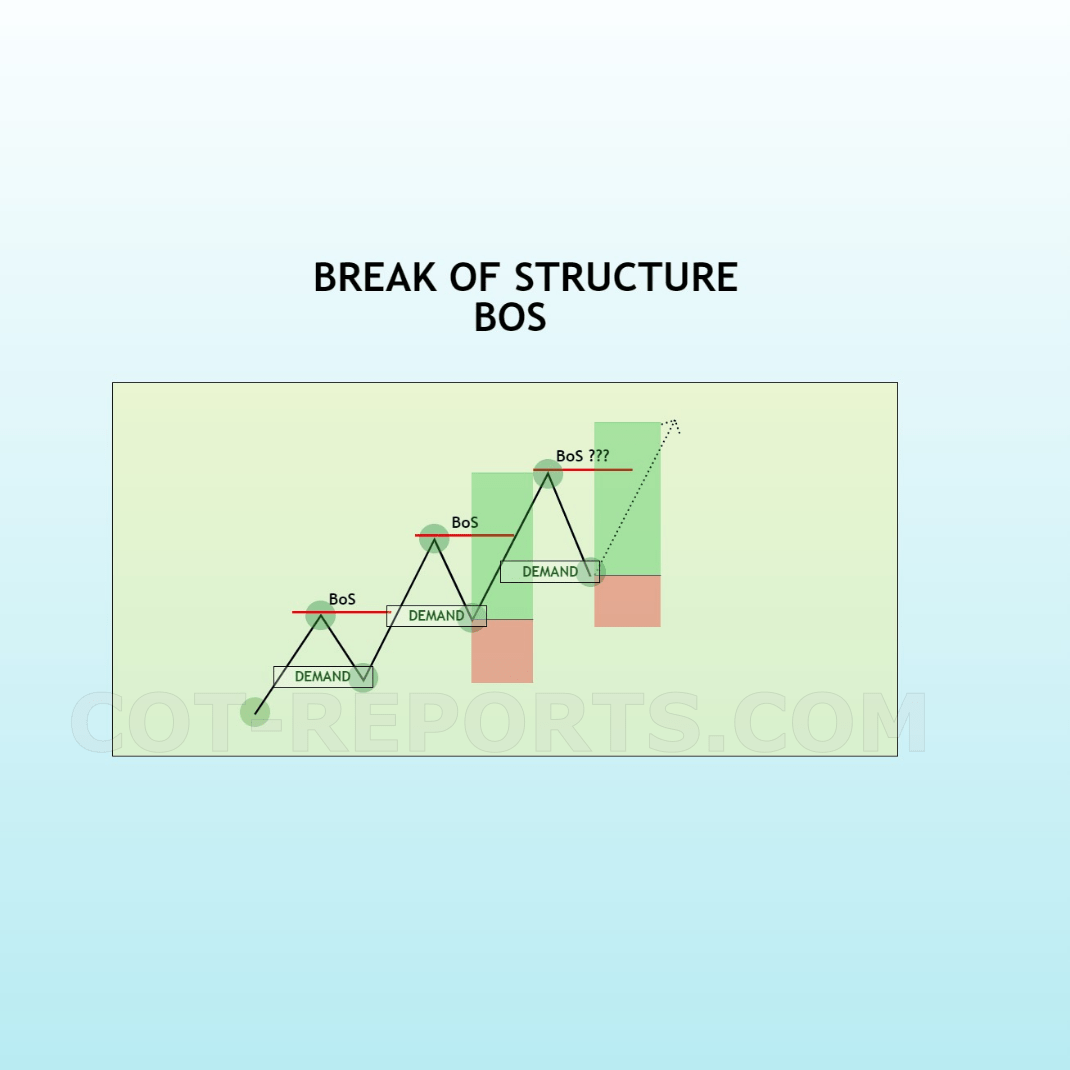 BREAK OF STRUCTURE
BOS

BoS ???

BoS

DEMAND

BoS

DEMAND

DEMAND

COT-REPORTS.COM